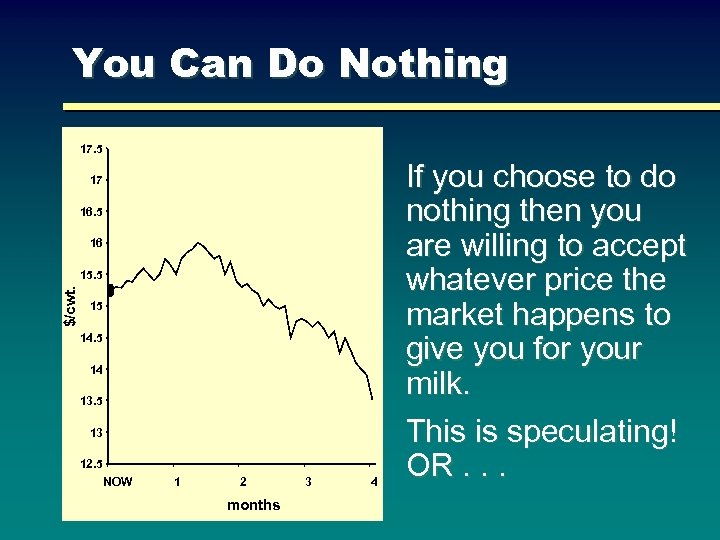 You Can Do Nothing

17.5
17
16.5
16
15.5
15
14.5
14
13.5
13
12.5
$/cwt.
NOW
1
2
3
4
months

If you choose to do nothing then you are willing to accept whatever price the market happens to give you for your milk.

This is speculating! OR . . .